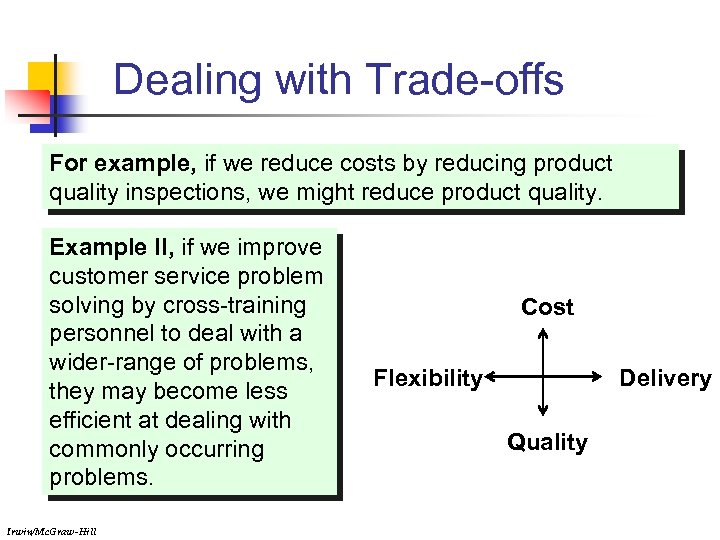 Dealing with Trade-offs

For example, if we reduce costs by reducing product quality inspections, we might reduce product quality.

Example II, if we improve customer service problem solving by cross-training personnel to deal with a wider-range of problems, they may become less efficient at dealing with commonly occurring problems.

Cost

Flexibility

Delivery

Quality

Irwin/McGraw-Hill